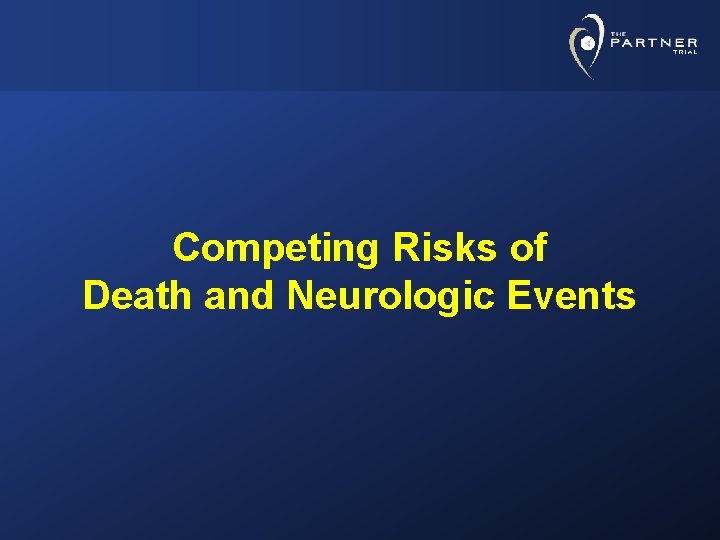 THE PARTNER TRIAL

Competing Risks of Death and Neurologic Events